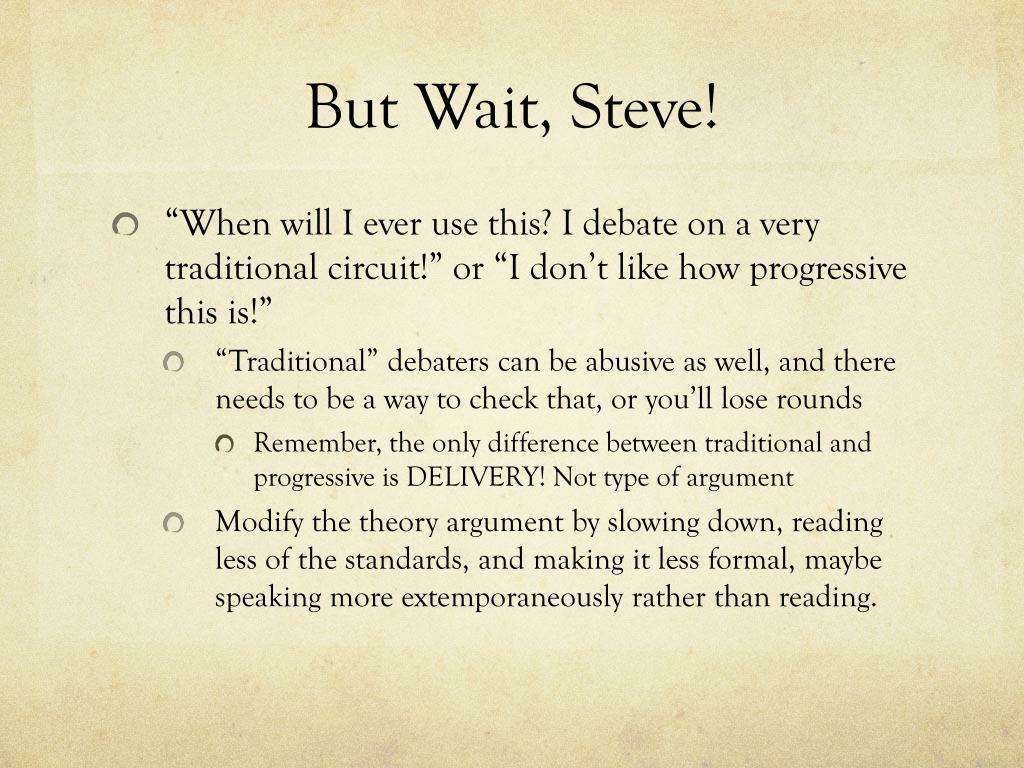 But Wait, Steve!

“When will I ever use this? I debate on a very traditional circuit!” or “I don’t like how progressive this is!”

“Traditional” debaters can be abusive as well, and there needs to be a way to check that, or you’ll lose rounds

Remember, the only difference between traditional and progressive is DELIVERY! Not type of argument

Modify the theory argument by slowing down, reading less of the standards, and making it less formal, maybe speaking more extemporaneously rather than reading.